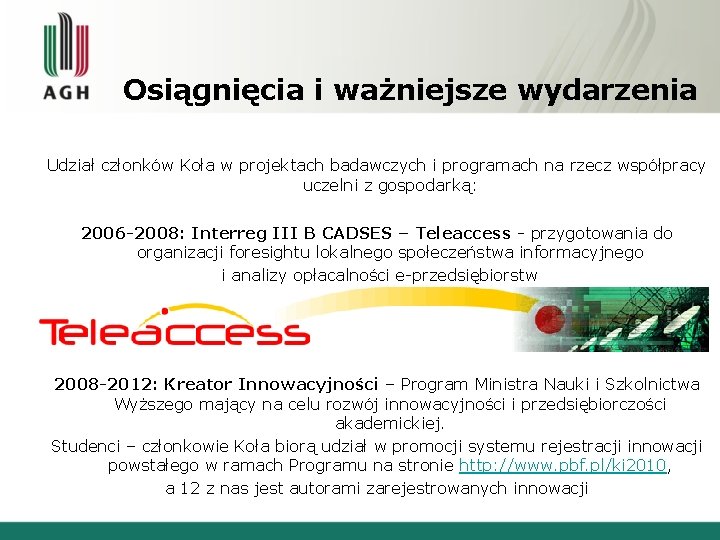 AGH

Osiągnięcia i ważniejsze wydarzenia

Udział członków Koła w projektach badawczych i programach na rzecz współpracy uczelni z gospodarką:

2006-2008: Interreg III B CADSES – Teleaccess - przygotowania do organizacji foresightu lokalnego społeczeństwa informacyjnego i analizy opłacalności e-przedsiębiorstw

Teleaccess

2008-2012: Kreator Innowacyjności – Program Ministra Nauki i Szkolnictwa Wyższego mający na celu rozwój innowacyjności i przedsiębiorczości akademickiej.

Studenci – członkowie Koła biorą udział w promocji systemu rejestracji innowacji powstałego w ramach Programu na stronie http://www.pbf.pl/ki2010, a 12 z nas jest autorami zarejestrowanych innowacji